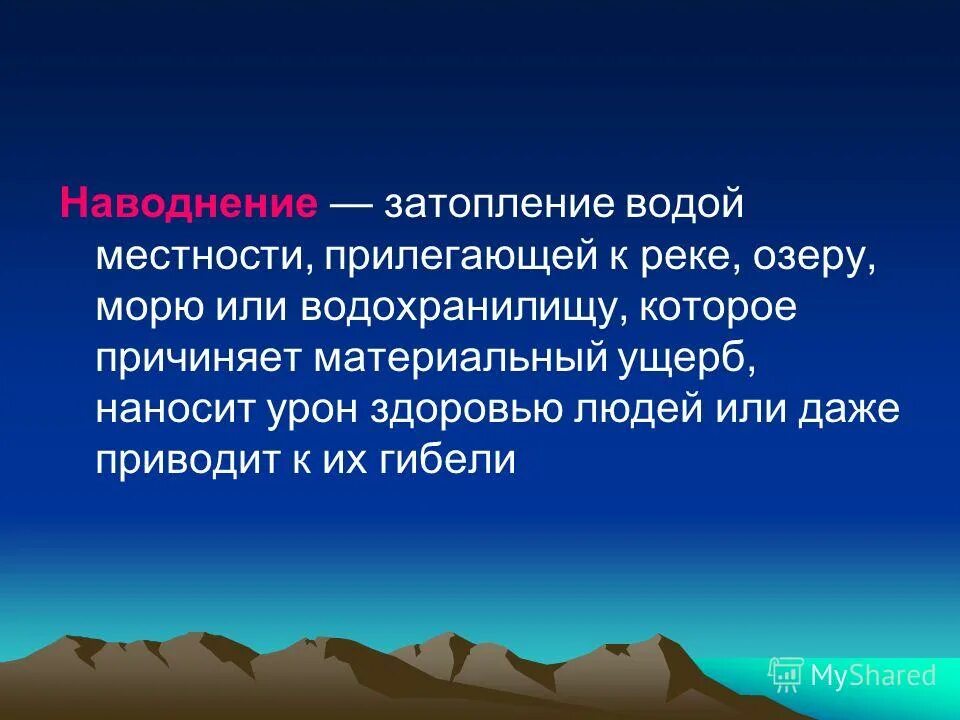 Наводнение — затопление водой местности, прилегающей к реке, озеру, морю или водохранилищу, которое причиняет материальный ущерб, наносит урон здоровью людей или даже приводит к их гибели

MyShared